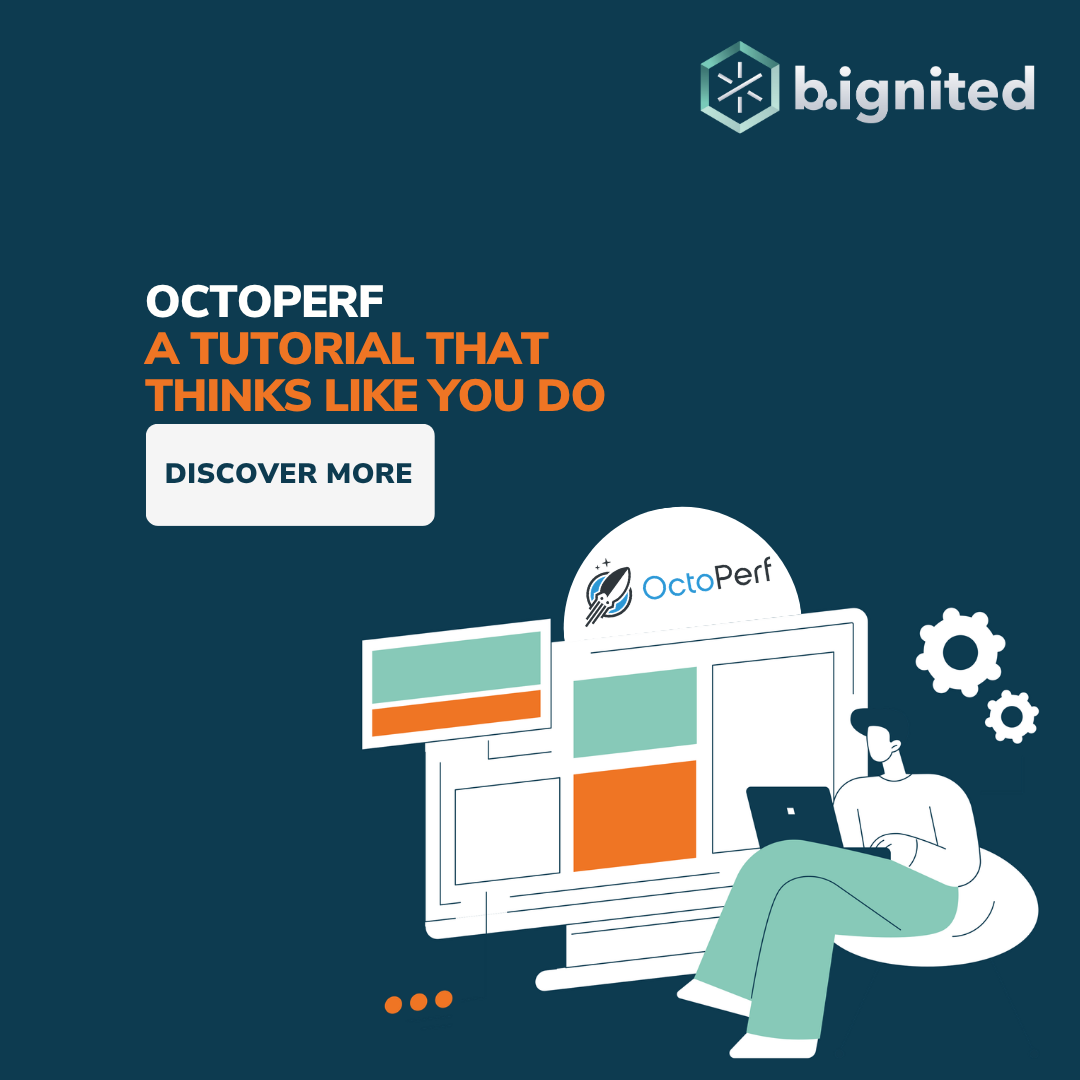 b.ignited

OCTOPERF
A TUTORIAL THAT THINKS LIKE YOU DO

DISCOVER MORE

OctoPerf